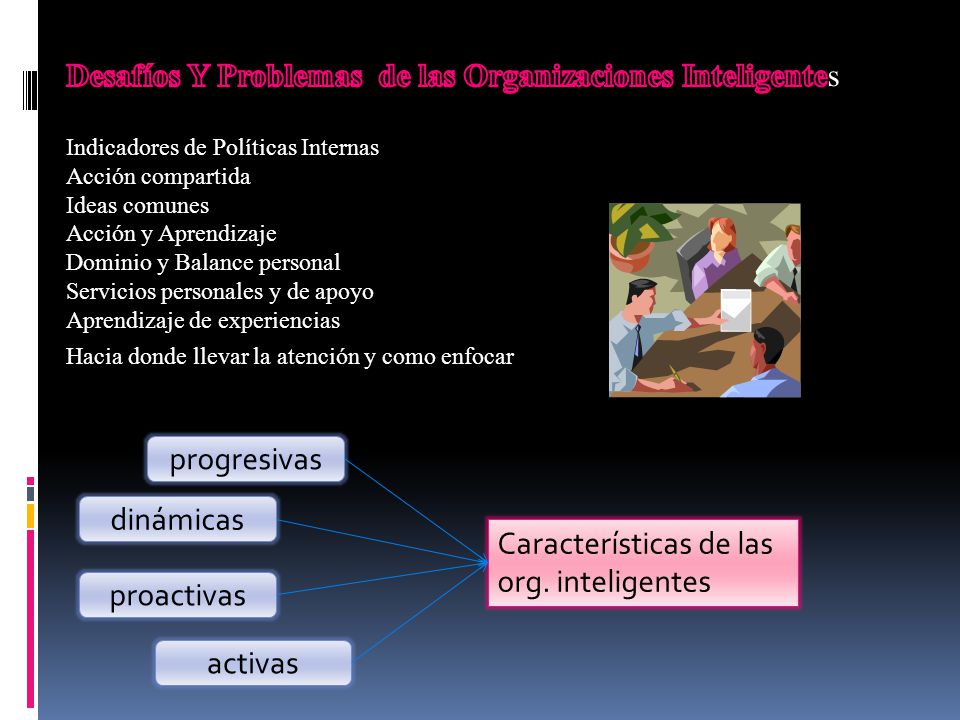 Desafíos Y Problemas de las Organizaciones Inteligentes

Indicadores de Políticas Internas
Acción compartida
Ideas comunes
Acción y Aprendizaje
Dominio y Balance personal
Servicios personales y de apoyo
Aprendizaje de experiencias
Hacia donde llevar la atención y como enfocar

progresivas

dinámicas

proactivas

activas

Características de las org. inteligentes